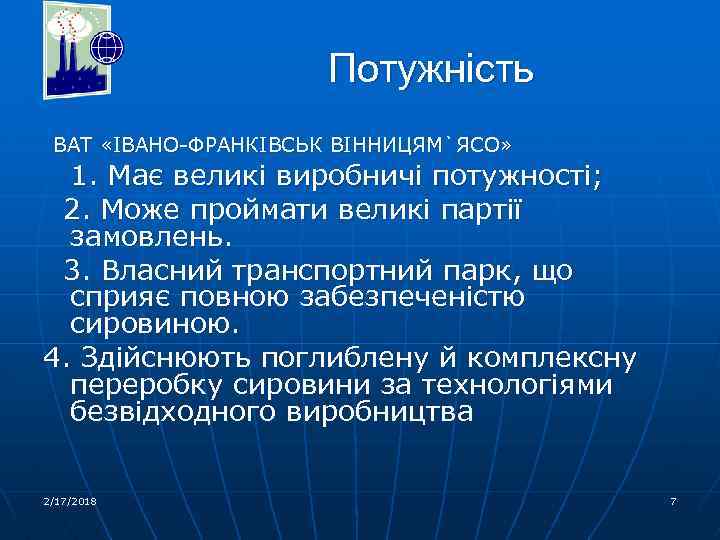 Потужність

ВАТ «ІВАНО-ФРАНКІВСЬК ВІННИЦЯМ`ЯСО»

1. Має великі виробничі потужності;

2. Може проймати великі партії замовлень.

3. Власний транспортний парк, що сприяє повною забезпеченістю сировиною.

4. Здійснюють поглиблену й комплексну переробку сировини за технологіями безвідходного виробництва

2/17/2018

7